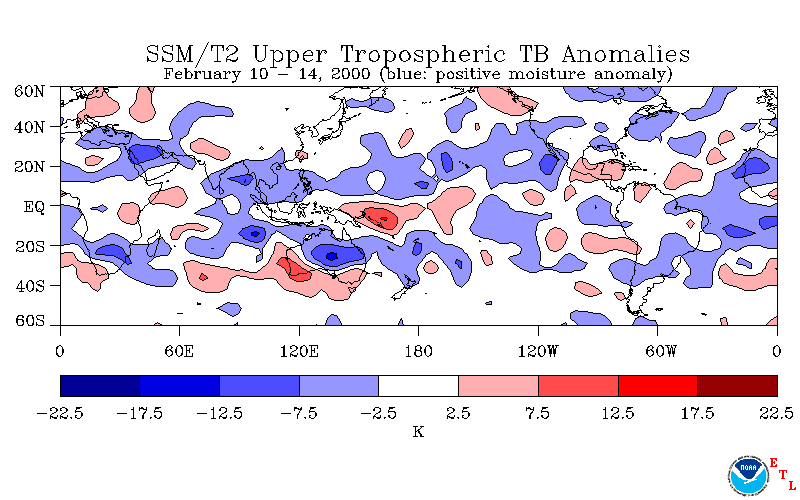 SSM/T2 Upper Tropospheric TB Anomalies
February 10 – 14, 2000 (blue: positive moisture anomaly)

60N
40N
20N
EQ
20S
40S
60S

0
60E
120E
180
120W
60W
0

−22.5
−17.5
−12.5
−7.5
−2.5
2.5
7.5
12.5
17.5
22.5
K

NOAA
E
T
L